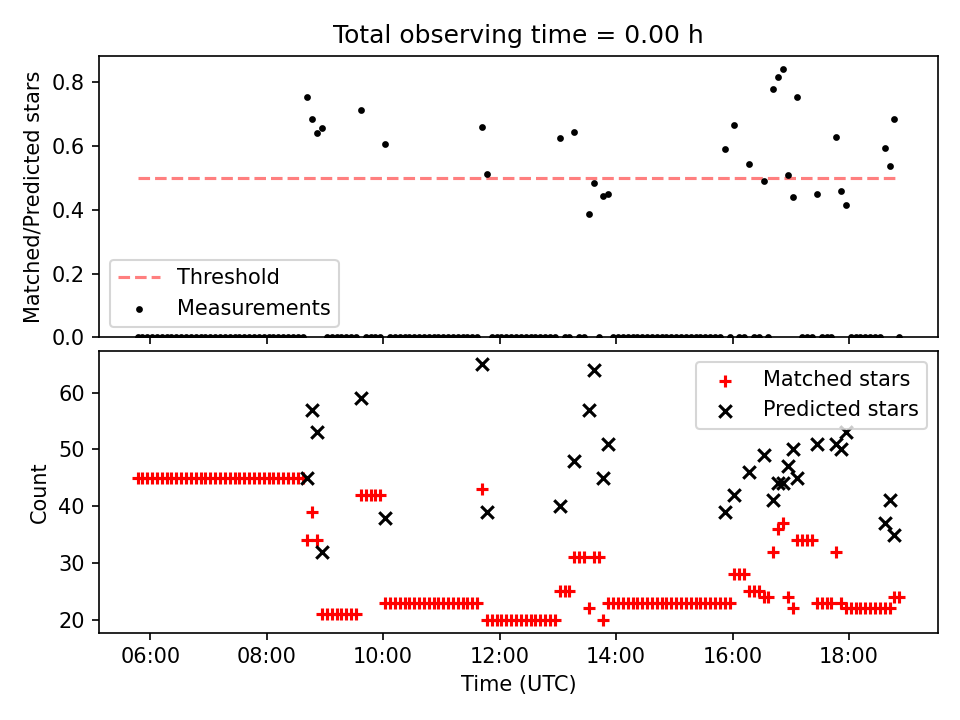 Total observing time = 0.00 h

Matched/Predicted stars

0.8
0.6
0.4
0.2
0.0

Threshold
Measurements

Count

60
50
40
30
20

Matched stars
Predicted stars

06:00
08:00
10:00
12:00
14:00
16:00
18:00

Time (UTC)